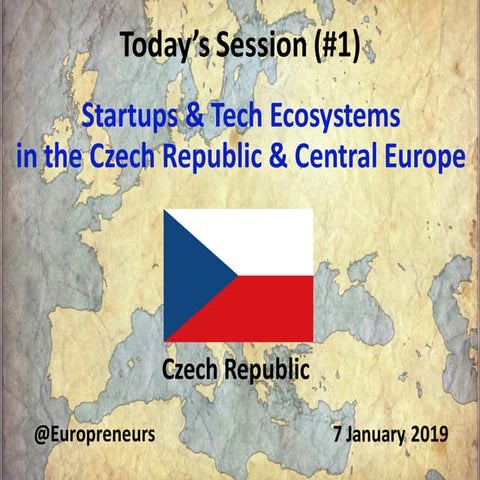 Today's Session (#1)

Startups & Tech Ecosystems in the Czech Republic & Central Europe

Czech Republic

@Europreneurs

7 January 2019